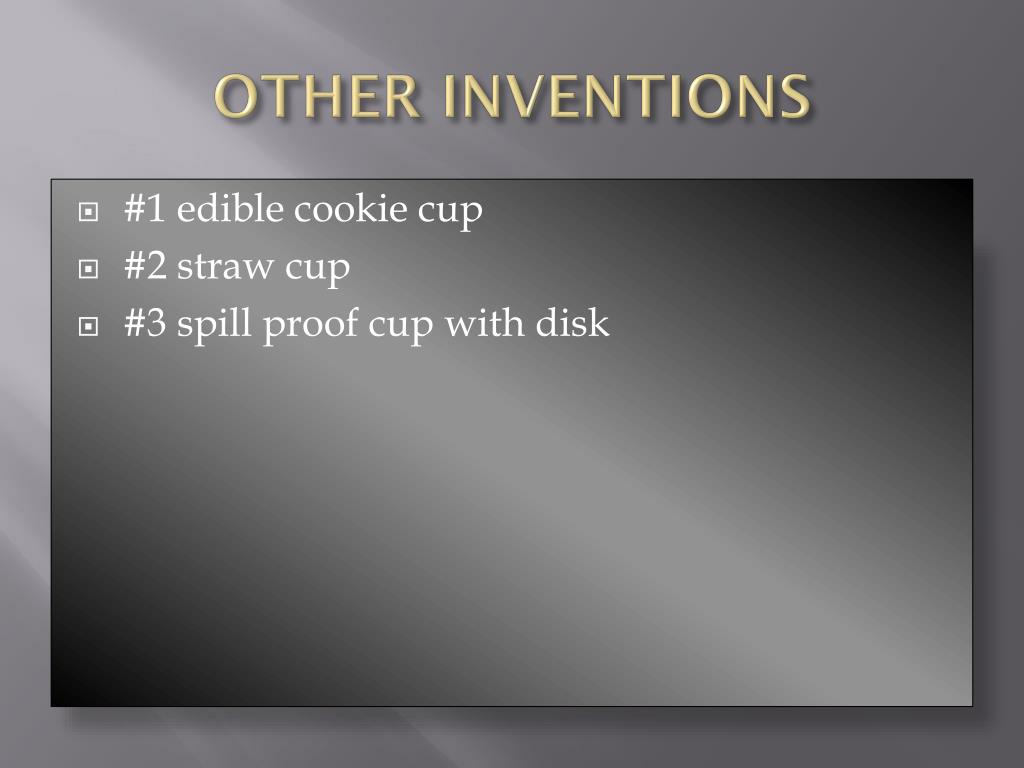 OTHER INVENTIONS

#1 edible cookie cup
#2 straw cup
#3 spill proof cup with disk